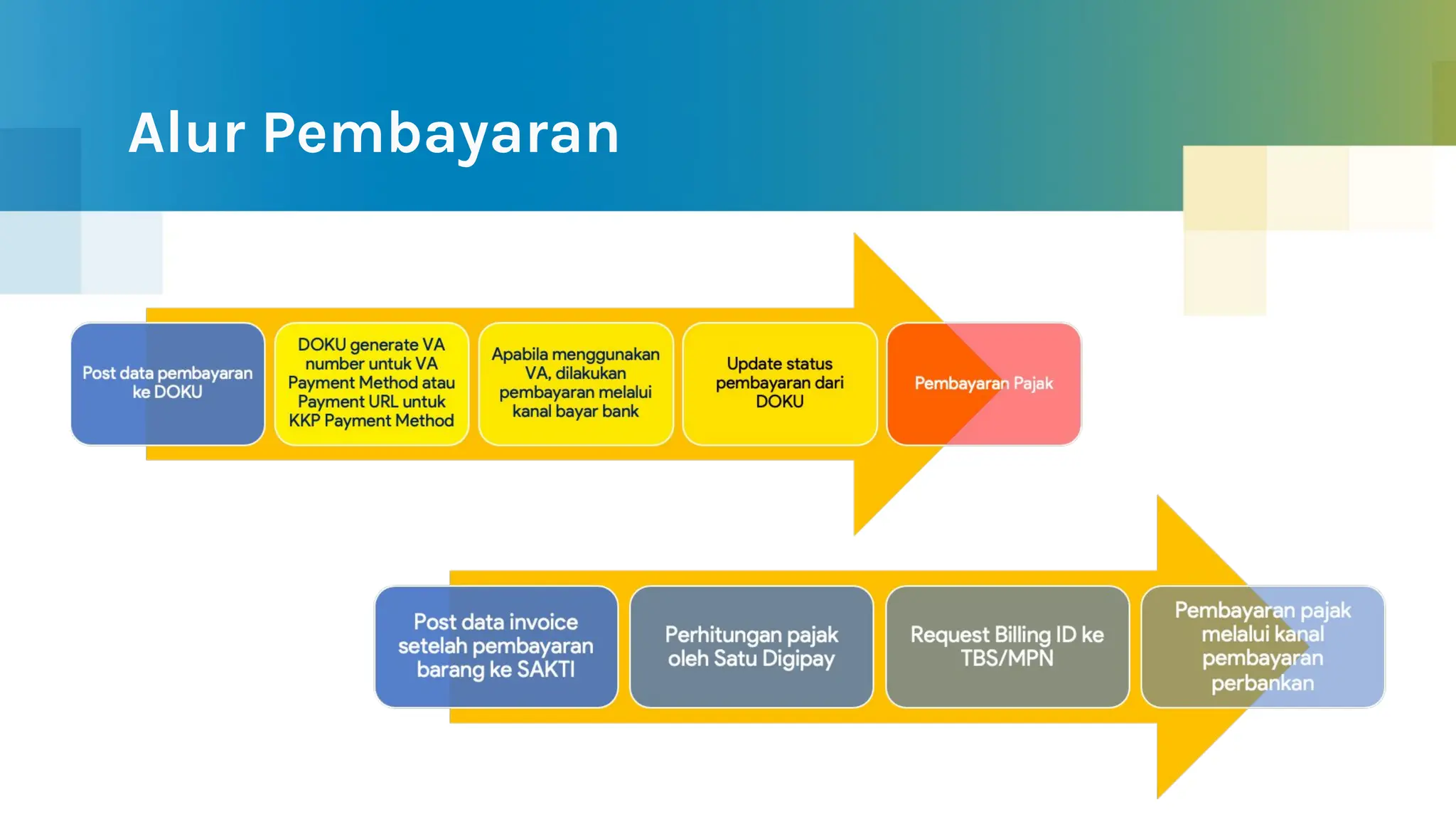 Alur Pembayaran

Post data pembayaran ke DOKU

DOKU generate VA number untuk VA Payment Method atau Payment URL untuk KKP Payment Method

Apabila menggunakan VA, dilakukan pembayaran melalui kanal bayar bank

Update status pembayaran dari DOKU

Pembayaran Pajak

Post data invoice setelah pembayaran barang ke SAKTI

Perhitungan pajak oleh Satu Digipay

Request Billing ID ke TBS/MPN

Pembayaran pajak melalui kanal pembayaran perbankan